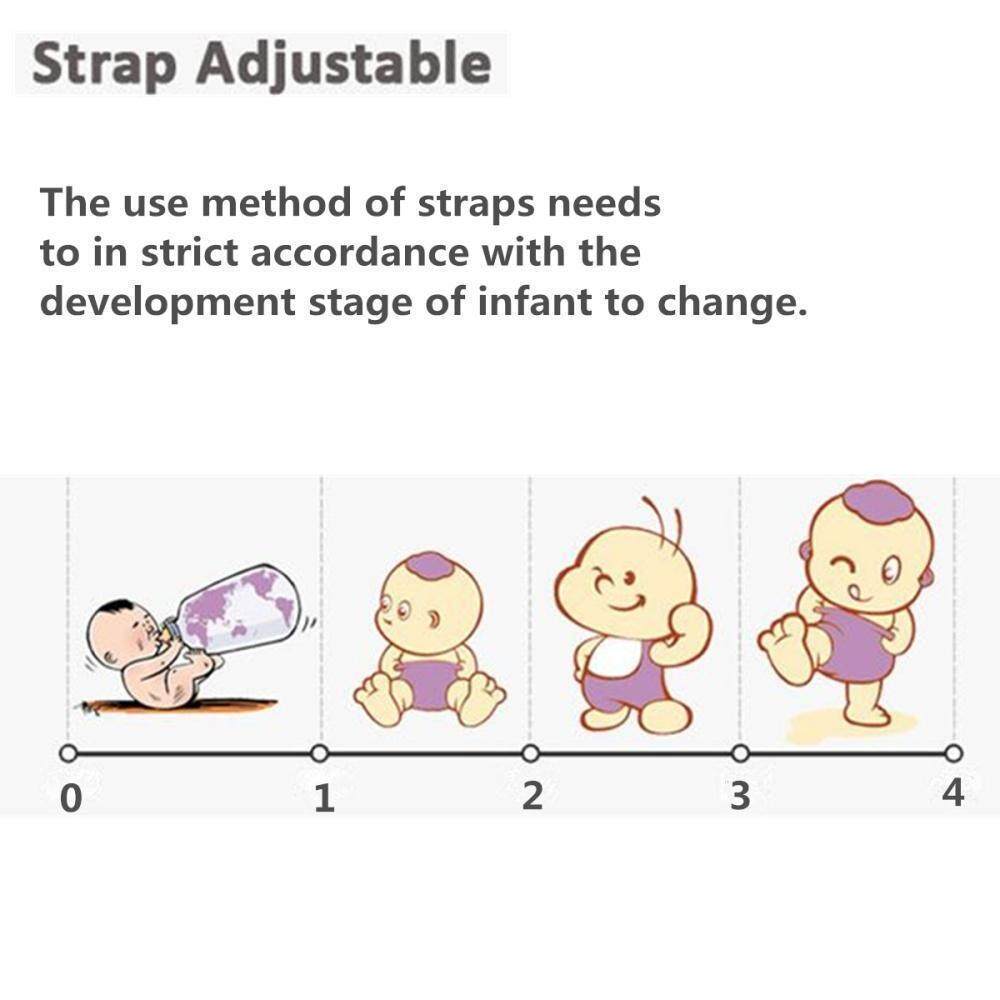 Strap Adjustable

The use method of straps needs to in strict accordance with the development stage of infant to change.

0 1 2 3 4